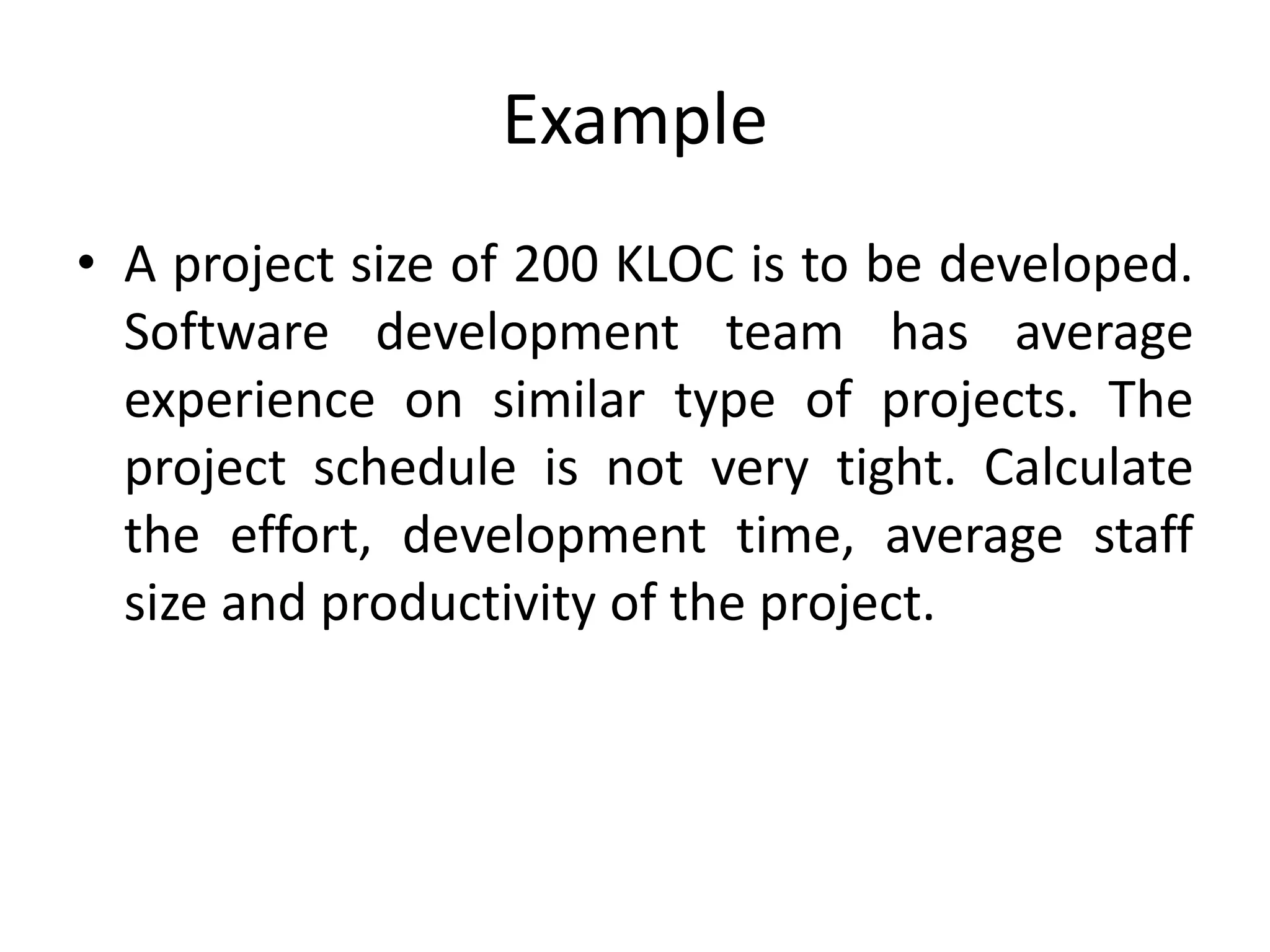 Example

• A project size of 200 KLOC is to be developed. Software development team has average experience on similar type of projects. The project schedule is not very tight. Calculate the effort, development time, average staff size and productivity of the project.